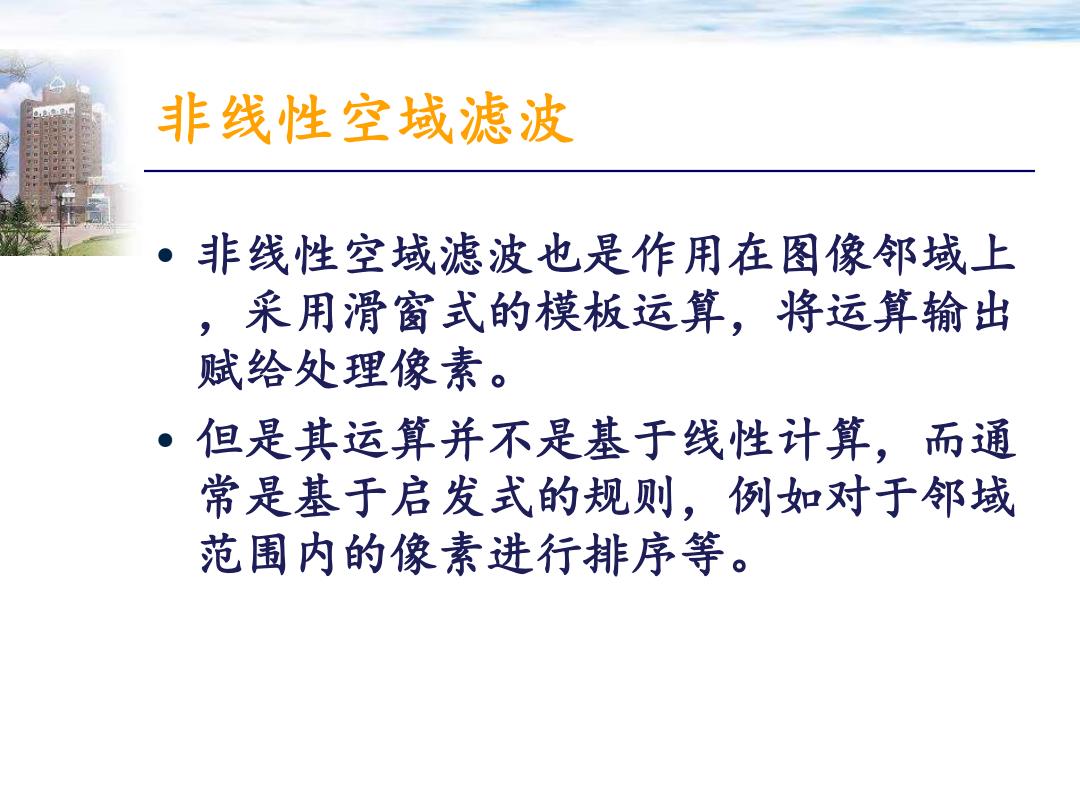 非线性空域滤波

• 非线性空域滤波也是作用在图像邻域上，采用滑窗式的模板运算，将运算输出赋给处理像素。

• 但是其运算并不是基于线性计算，而通常是基于启发式的规则，例如对于邻域范围内的像素进行排序等。